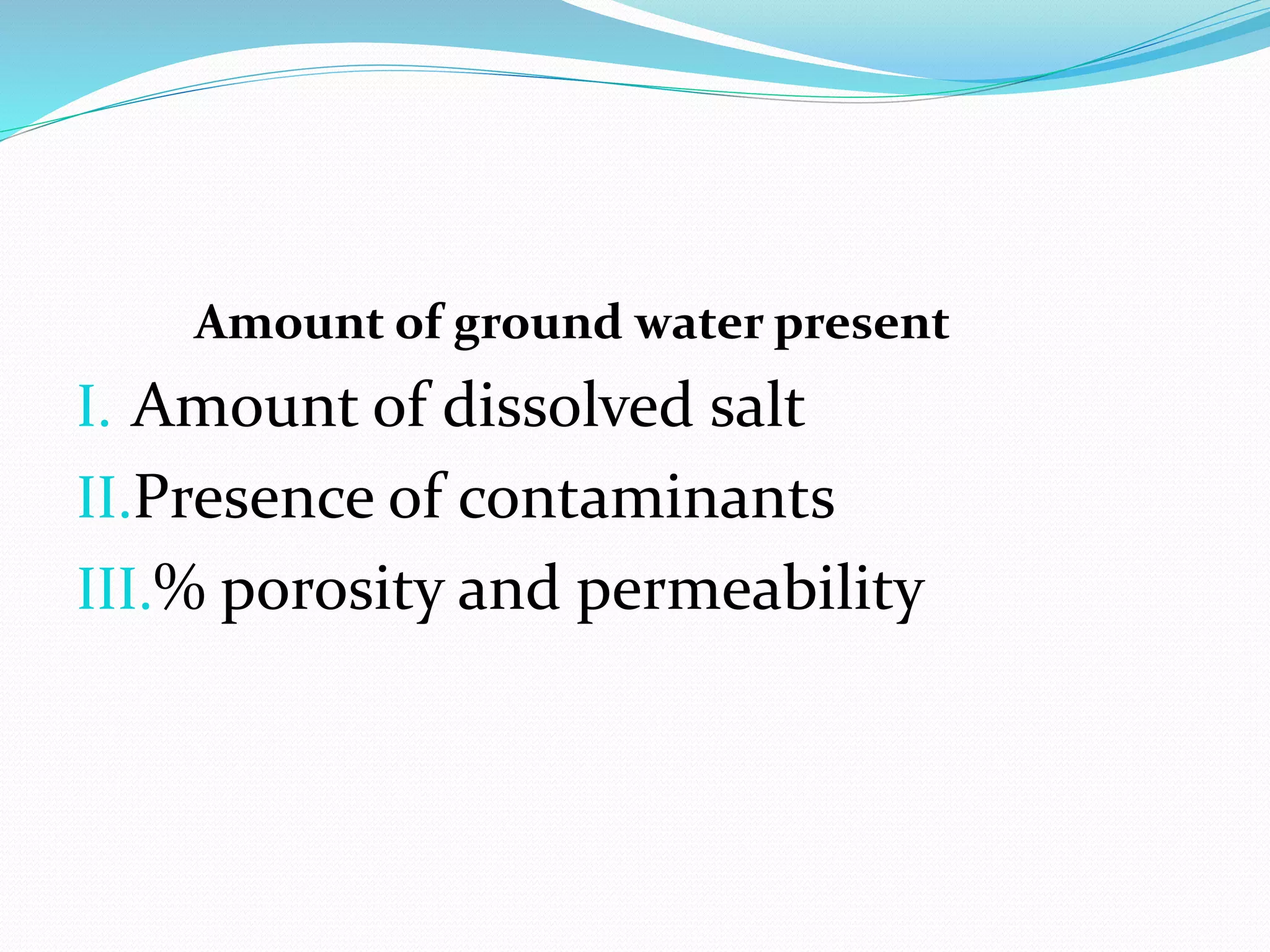 Amount of ground water present

I. Amount of dissolved salt
II. Presence of contaminants
III. % porosity and permeability